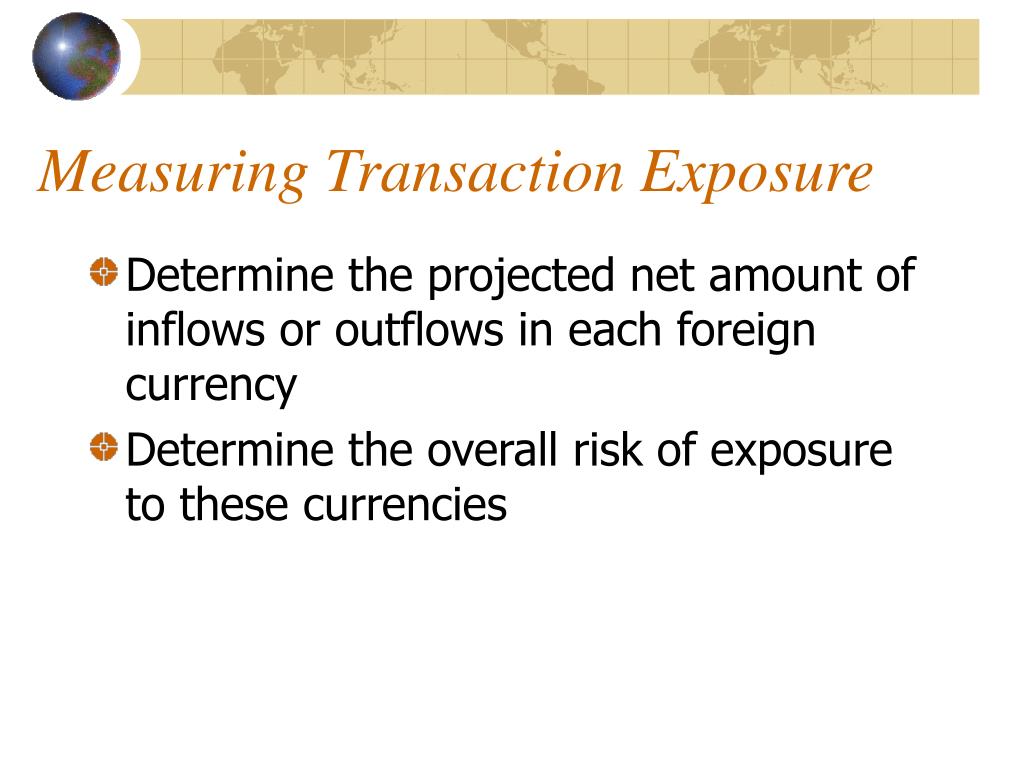 Measuring Transaction Exposure

Determine the projected net amount of inflows or outflows in each foreign currency

Determine the overall risk of exposure to these currencies